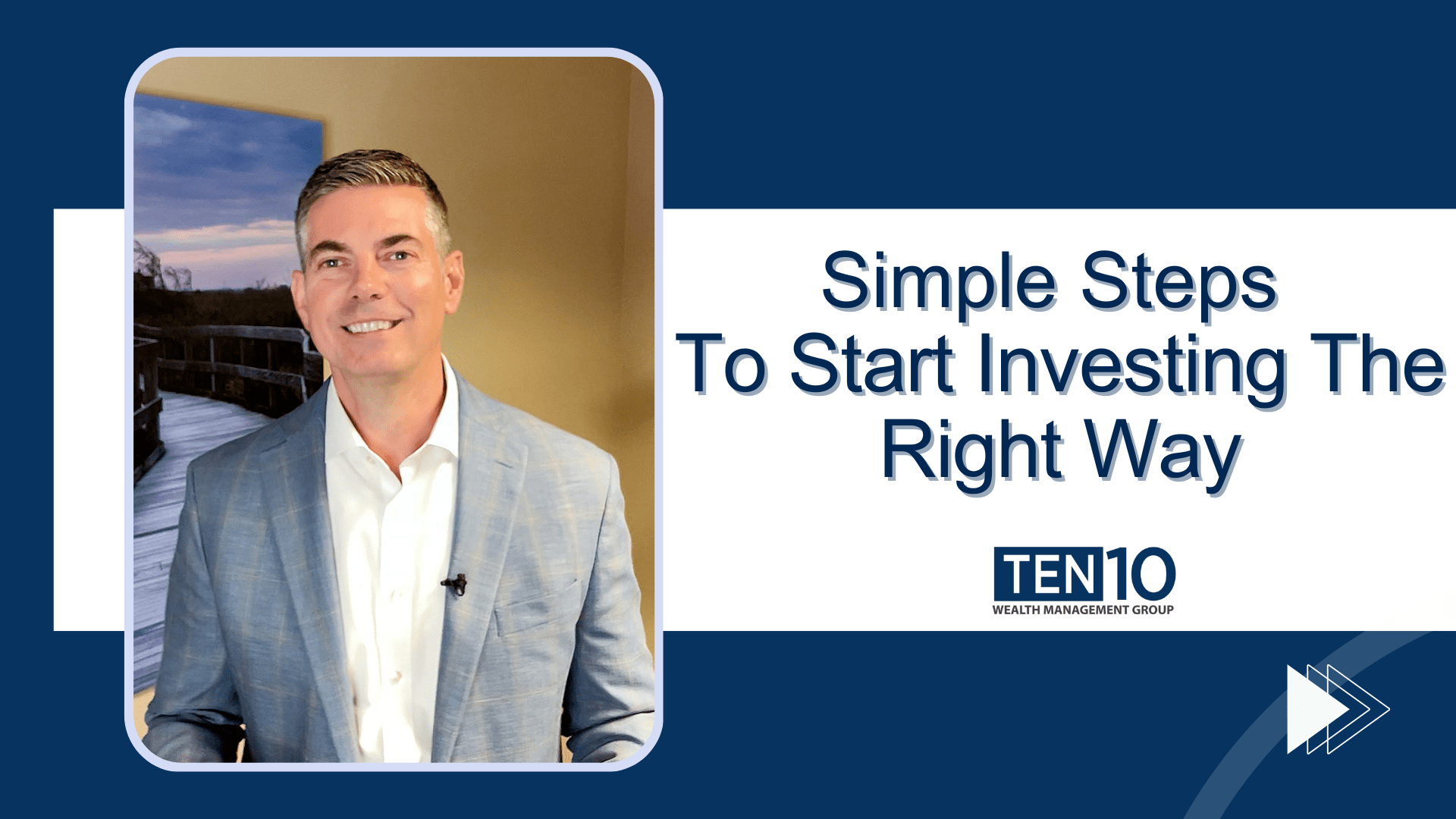 Simple Steps
To Start Investing The
Right Way

TEN10
WEALTH MANAGEMENT GROUP